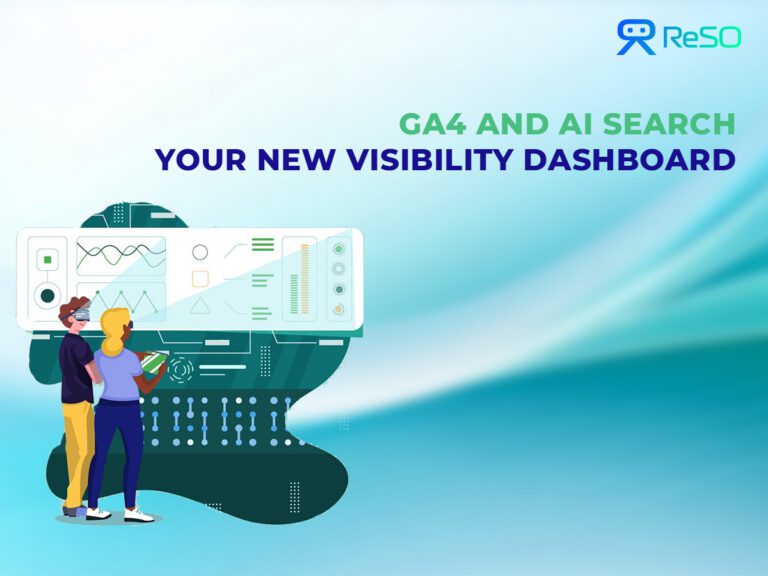 ReSO

GA4 AND AI SEARCH
YOUR NEW VISIBILITY DASHBOARD